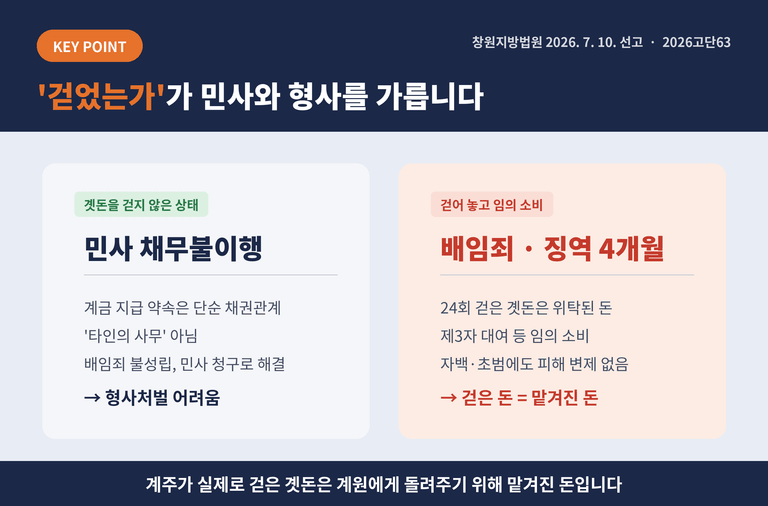 KEY POINT

창원지방법원 2026. 7. 10. 선고 · 2026고단63

'걷었는가'가 민사와 형사를 가릅니다

곗돈을 걷지 않은 상태

민사 채무불이행

계금 지급 약속은 단순 채권관계

'타인의 사무' 아님

배임죄 불성립, 민사 청구로 해결

→ 형사처벌 어려움

걷어 놓고 임의 소비

배임죄 · 징역 4개월

24회 걷은 곗돈은 위탁된 돈

제3자 대여 등 임의 소비

자백·초범에도 피해 변제 없음

→ 걷은 돈 = 맡겨진 돈

계주가 실제로 걷은 곗돈은 계원에게 돌려주기 위해 맡겨진 돈입니다